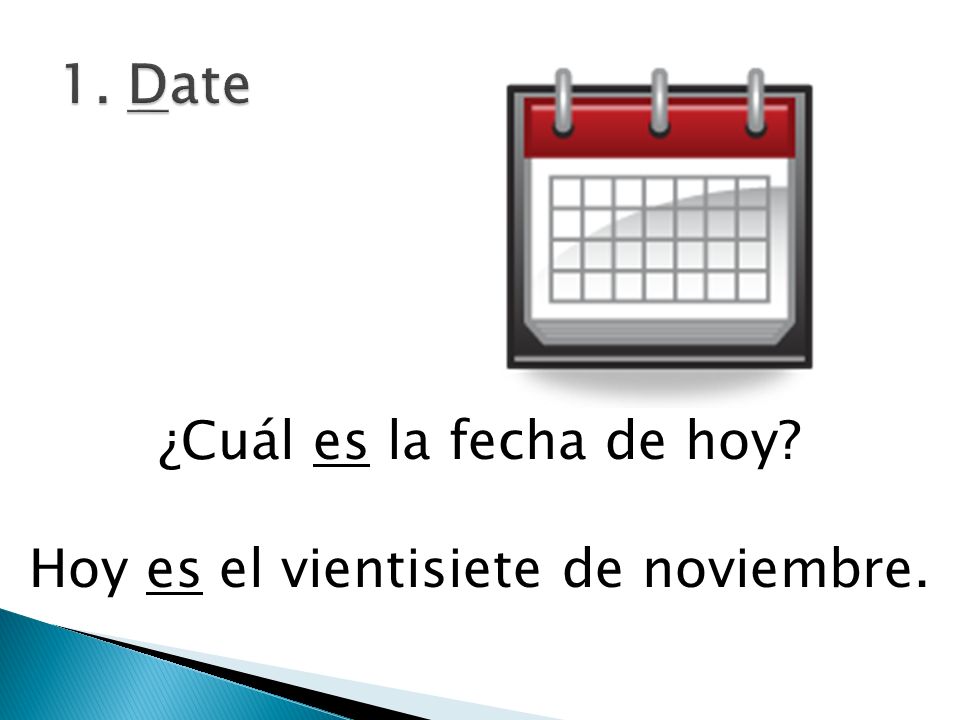 1. Date

¿Cuál es la fecha de hoy?

Hoy es el vientisiete de noviembre.